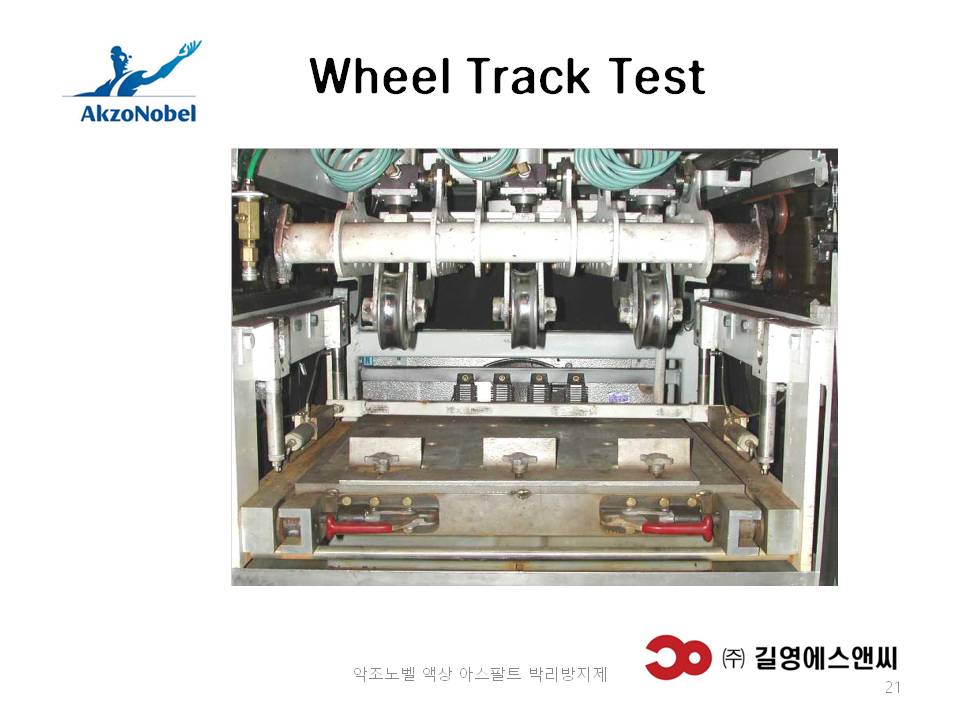 AkzoNobel

Wheel Track Test

악조노벨 액상 아스팔트 박리방지제

㈜ 길영에스앤씨

21